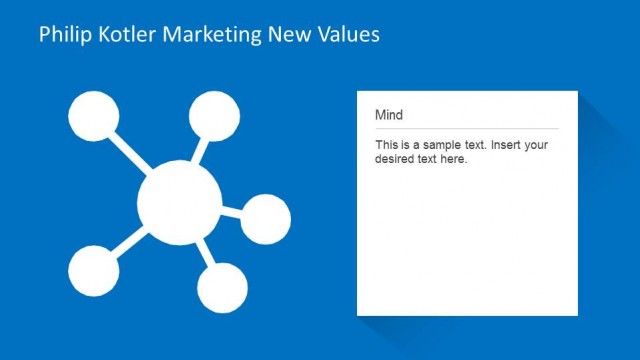 Philip Kotler Marketing New Values

Mind

This is a sample text. Insert your desired text here.